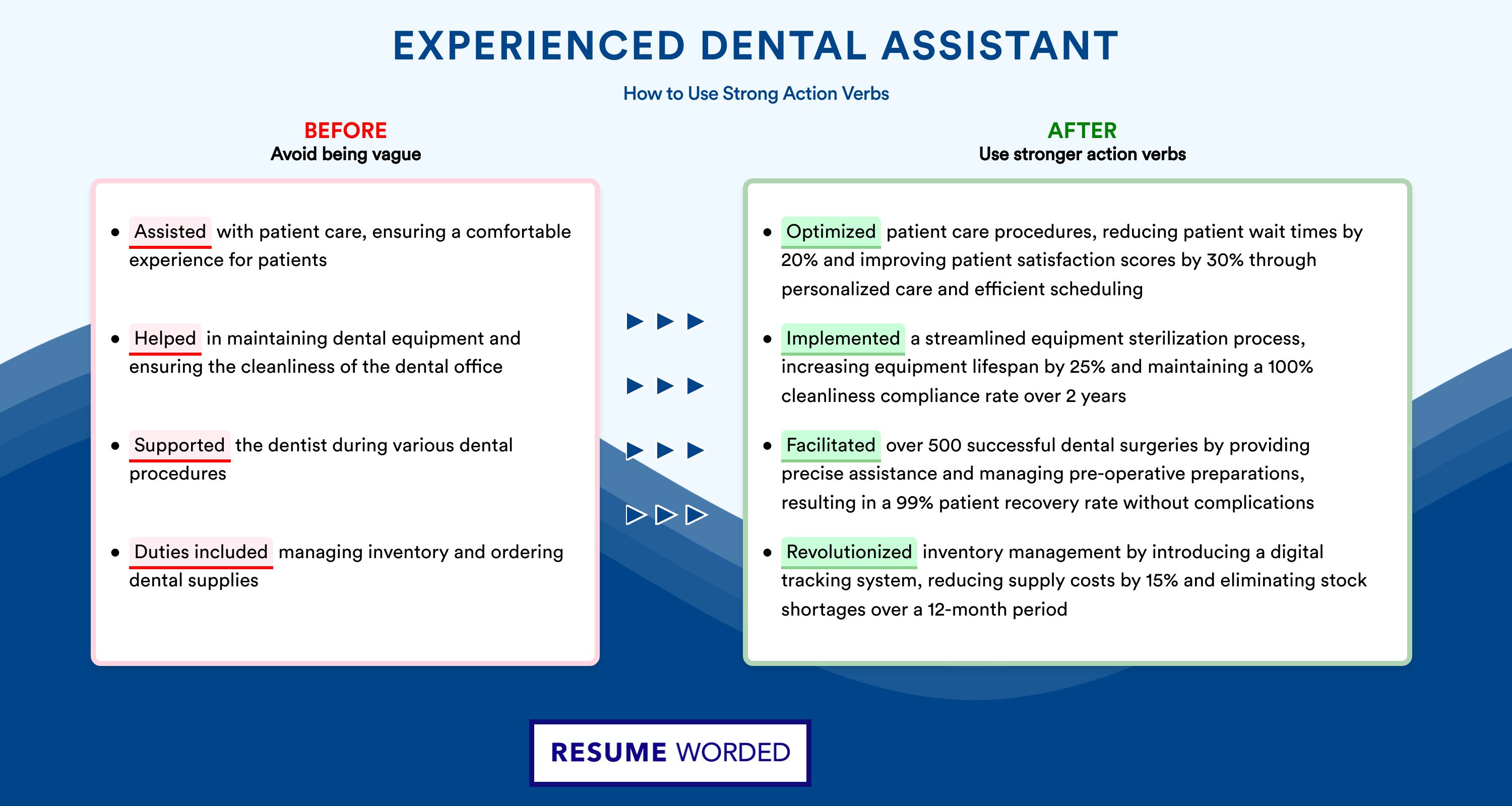 EXPERIENCED DENTAL ASSISTANT

How to Use Strong Action Verbs

BEFORE
Avoid being vague

- Assisted with patient care, ensuring a comfortable experience for patients
- Helped in maintaining dental equipment and ensuring the cleanliness of the dental office
- Supported the dentist during various dental procedures
- Duties included managing inventory and ordering dental supplies

AFTER
Use stronger action verbs

- Optimized patient care procedures, reducing patient wait times by 20% and improving patient satisfaction scores by 30% through personalized care and efficient scheduling
- Implemented a streamlined equipment sterilization process, increasing equipment lifespan by 25% and maintaining a 100% cleanliness compliance rate over 2 years
- Facilitated over 500 successful dental surgeries by providing precise assistance and managing pre-operative preparations, resulting in a 99% patient recovery rate without complications
- Revolutionized inventory management by introducing a digital tracking system, reducing supply costs by 15% and eliminating stock shortages over a 12-month period

RESUME WORDED